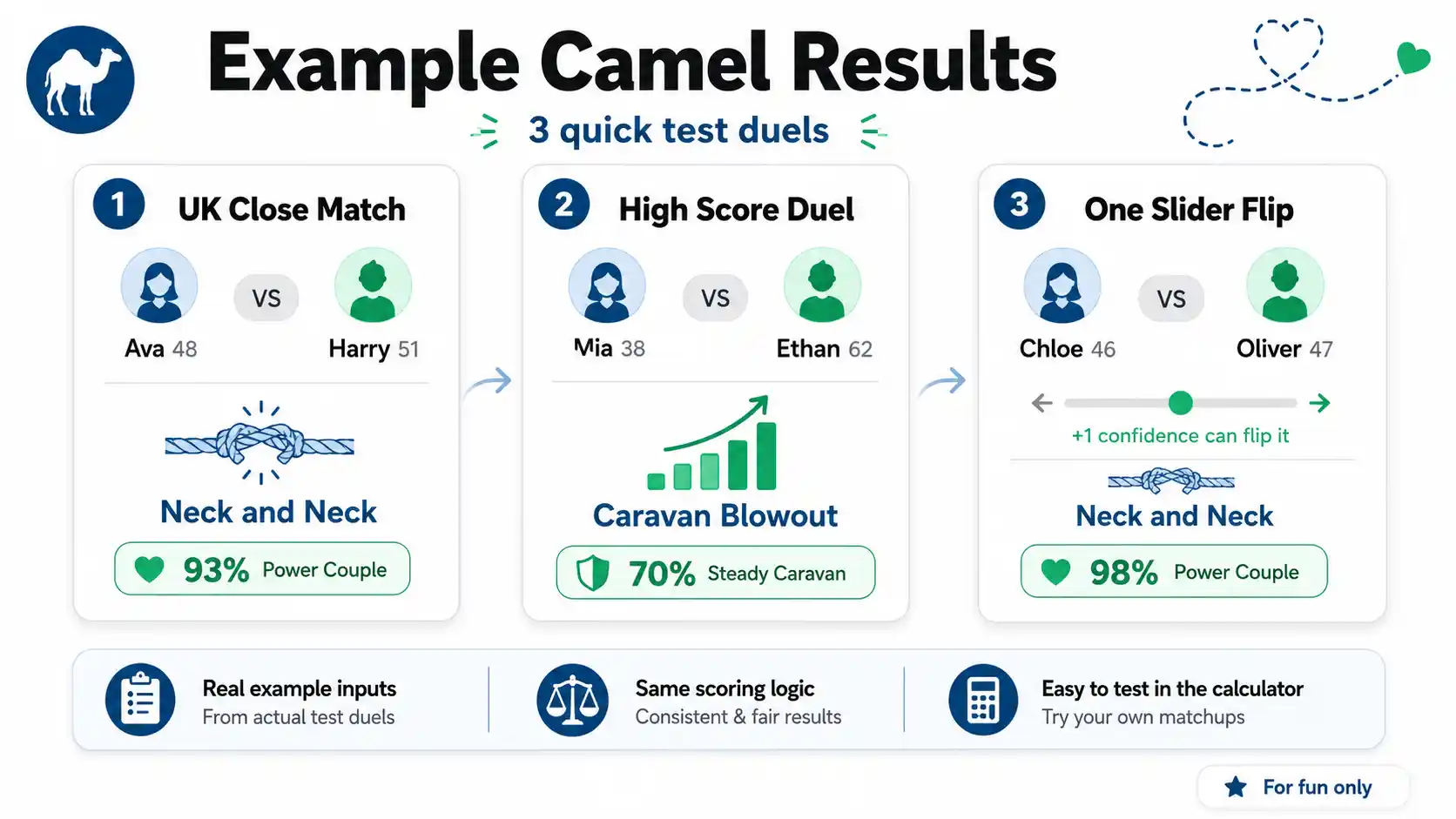 Example Camel Results

3 quick test duels

1 UK Close Match

Ava 48 VS Harry 51

Neck and Neck

93% Power Couple

2 High Score Duel

Mia 38 VS Ethan 62

Caravan Blowout

70% Steady Caravan

3 One Slider Flip

Chloe 46 VS Oliver 47

+1 confidence can flip it

Neck and Neck

98% Power Couple

Real example inputs
From actual test duels

Same scoring logic
Consistent & fair results

Easy to test in the calculator
Try your own matchups

For fun only